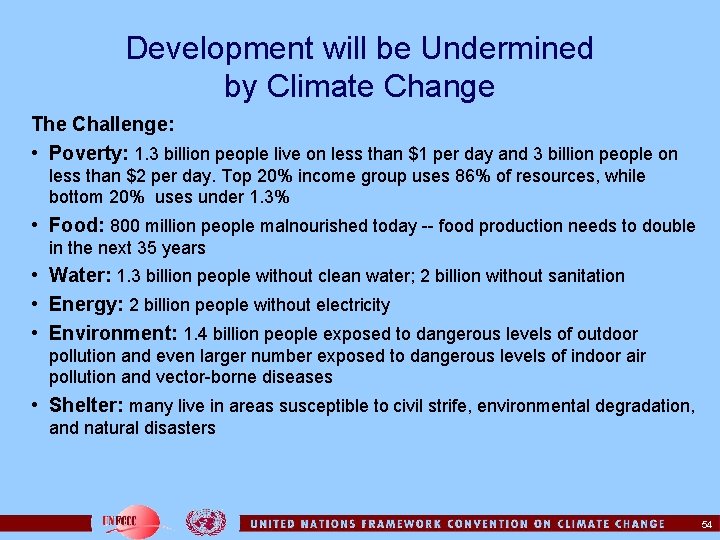 Development will be Undermined by Climate Change

The Challenge:

• Poverty: 1.3 billion people live on less than \$1 per day and 3 billion people on less than \$2 per day. Top 20% income group uses 86% of resources, while bottom 20% uses under 1.3%

• Food: 800 million people malnourished today -- food production needs to double in the next 35 years

• Water: 1.3 billion people without clean water; 2 billion without sanitation

• Energy: 2 billion people without electricity

• Environment: 1.4 billion people exposed to dangerous levels of outdoor pollution and even larger number exposed to dangerous levels of indoor air pollution and vector-borne diseases

• Shelter: many live in areas susceptible to civil strife, environmental degradation, and natural disasters

UNFCCC

UNITED NATIONS FRAMEWORK CONVENTION ON CLIMATE CHANGE

54